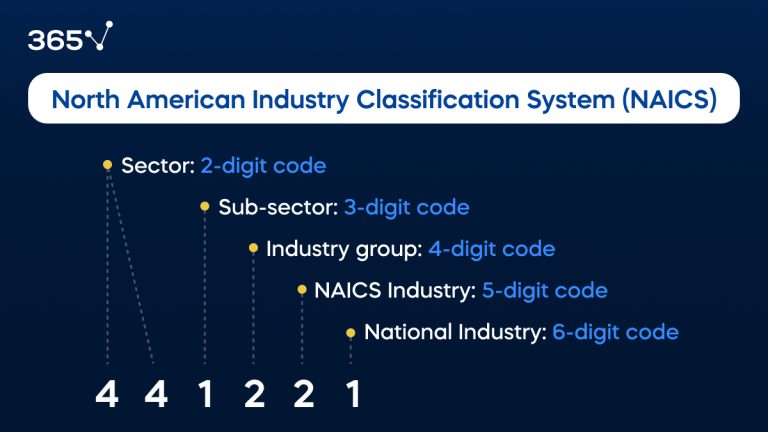 365

North American Industry Classification System (NAICS)

Sector: 2-digit code

Sub-sector: 3-digit code

Industry group: 4-digit code

NAICS Industry: 5-digit code

National Industry: 6-digit code

4 4 1 2 2 1